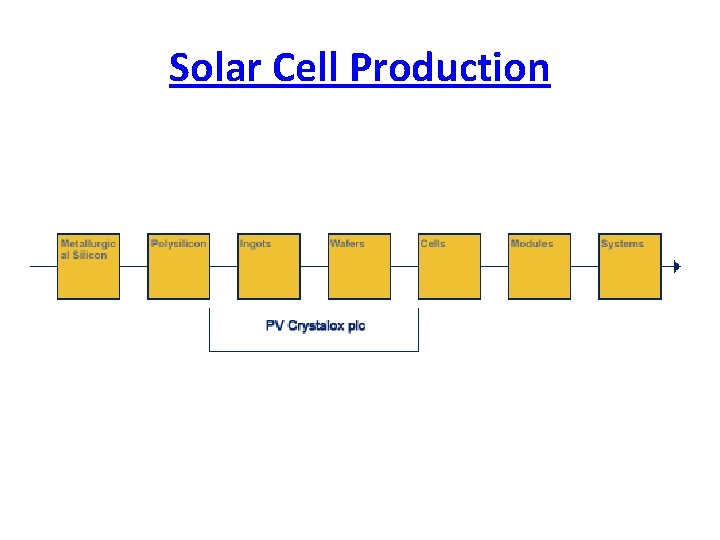 Solar Cell Production

Metallurgical Silicon

Polysilicon

Ingots

Wafers

Cells

Modules

Systems

PV Crystalox plc